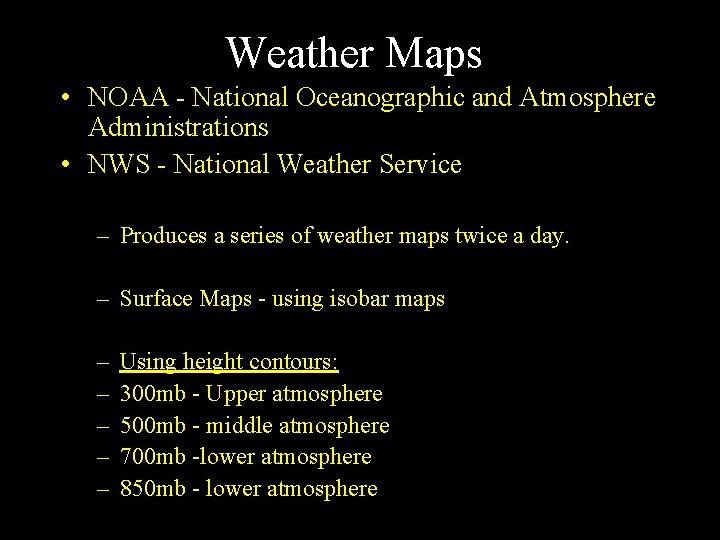 Weather Maps

• NOAA - National Oceanographic and Atmosphere Administrations
• NWS - National Weather Service

– Produces a series of weather maps twice a day.

– Surface Maps - using isobar maps

– Using height contours:
– 300mb - Upper atmosphere
– 500mb - middle atmosphere
– 700mb -lower atmosphere
– 850mb - lower atmosphere